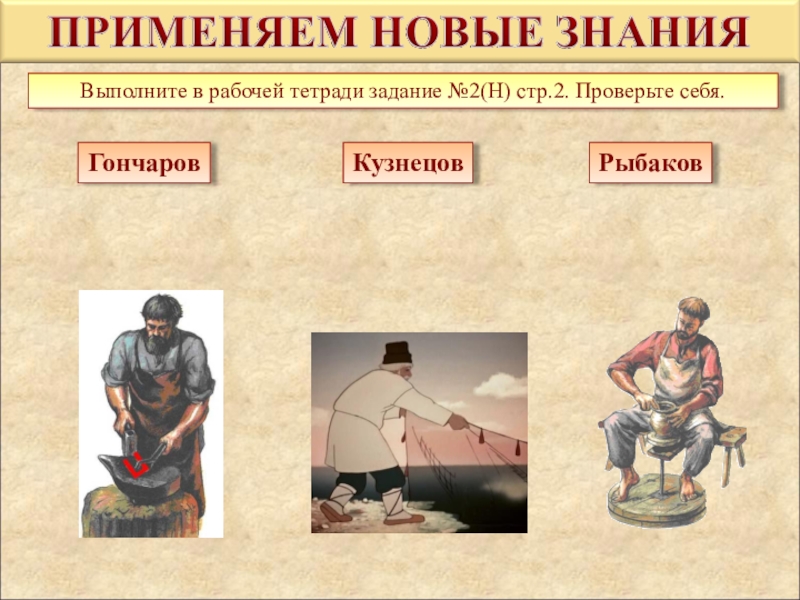 ПРИМЕНЯЕМ НОВЫЕ ЗНАНИЯ

Выполните в рабочей тетради задание №2(Н) стр.2. Проверьте себя.

Гончаров

Кузнецов

Рыбаков